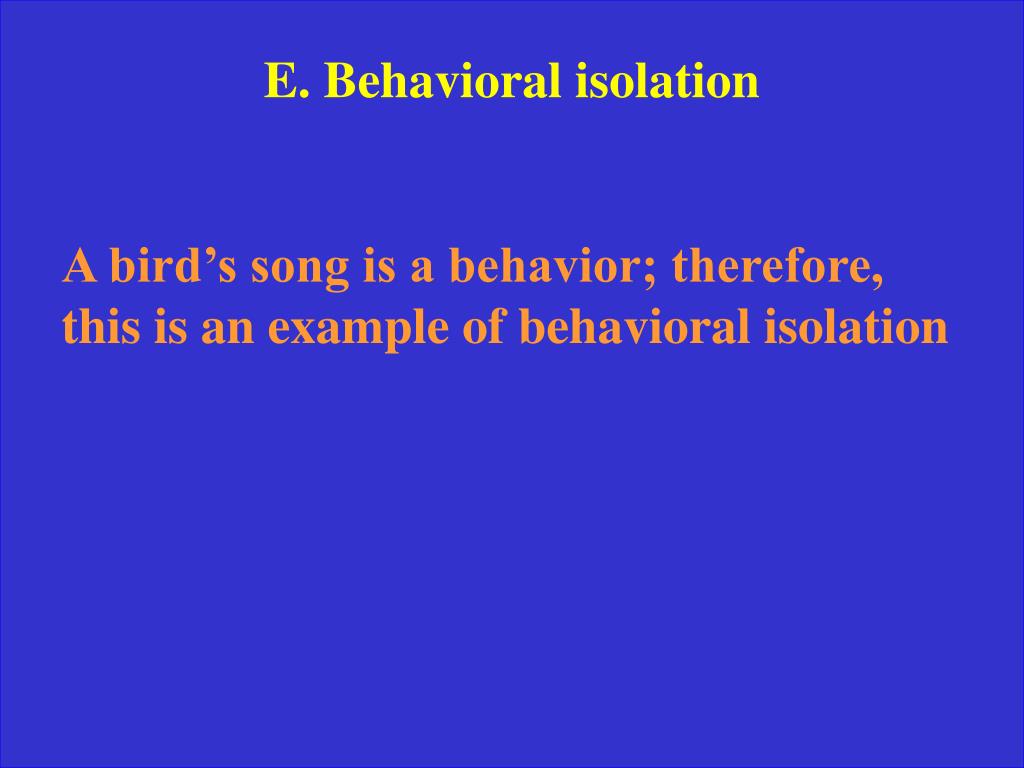 E. Behavioral isolation

A bird’s song is a behavior; therefore, this is an example of behavioral isolation